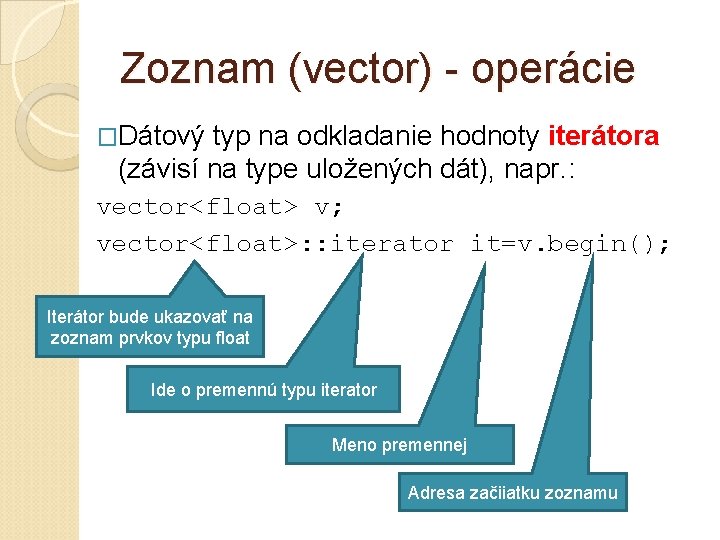 Zoznam (vector) - operácie

□Dátový typ na odkladanie hodnoty iterátora (závisí na type uložených dát), napr.:

vector<float> v;
vector<float>::iterator it=v.begin();

Iterátor bude ukazovať na zoznam prvkov typu float

Ide o premennú typu iterator

Meno premennej

Adresa začiiatku zoznamu